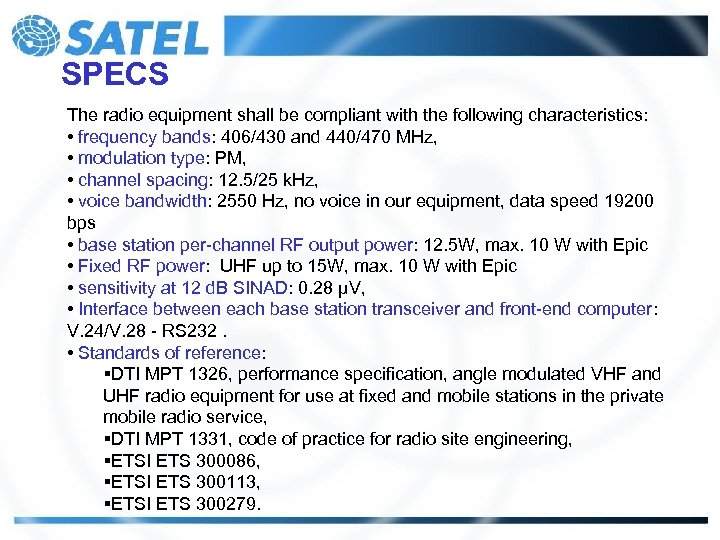 SATEL
SPECS

The radio equipment shall be compliant with the following characteristics:
• frequency bands: 406/430 and 440/470 MHz,
• modulation type: PM,
• channel spacing: 12.5/25 kHz,
• voice bandwidth: 2550 Hz, no voice in our equipment, data speed 19200 bps
• base station per-channel RF output power: 12.5W, max. 10 W with Epic
• Fixed RF power: UHF up to 15W, max. 10 W with Epic
• sensitivity at 12 dB SINAD: 0.28 μV,
• Interface between each base station transceiver and front-end computer: V.24/V.28 - RS232 .
• Standards of reference:
▪DTI MPT 1326, performance specification, angle modulated VHF and UHF radio equipment for use at fixed and mobile stations in the private mobile radio service,
▪DTI MPT 1331, code of practice for radio site engineering,
▪ETSI ETS 300086,
▪ETSI ETS 300113,
▪ETSI ETS 300279.